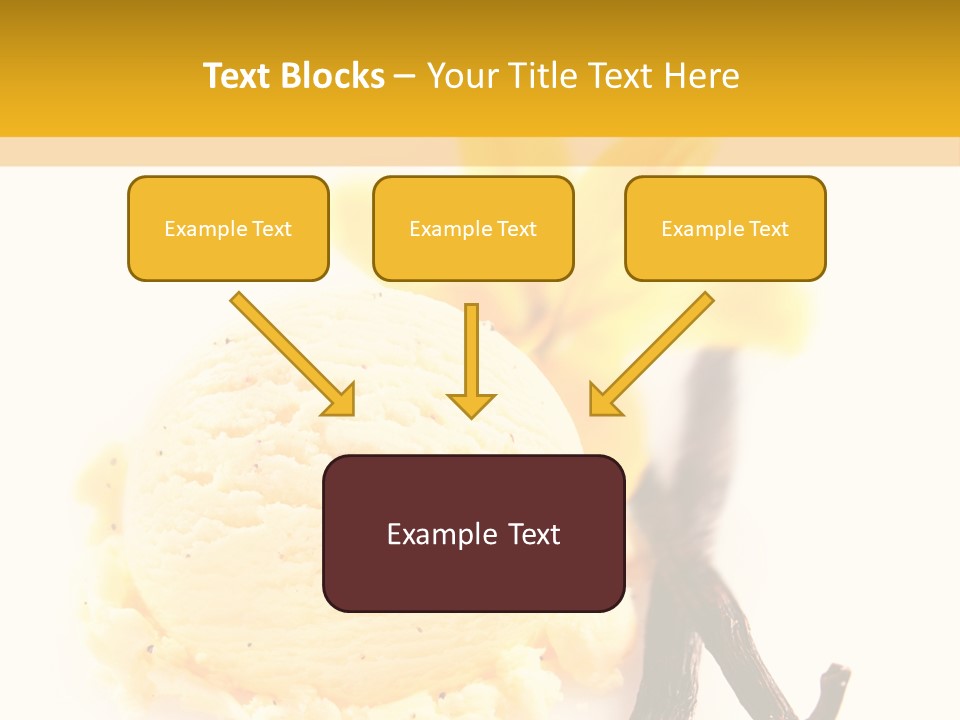 Text Blocks – Your Title Text Here

Example Text

Example Text

Example Text

Example Text